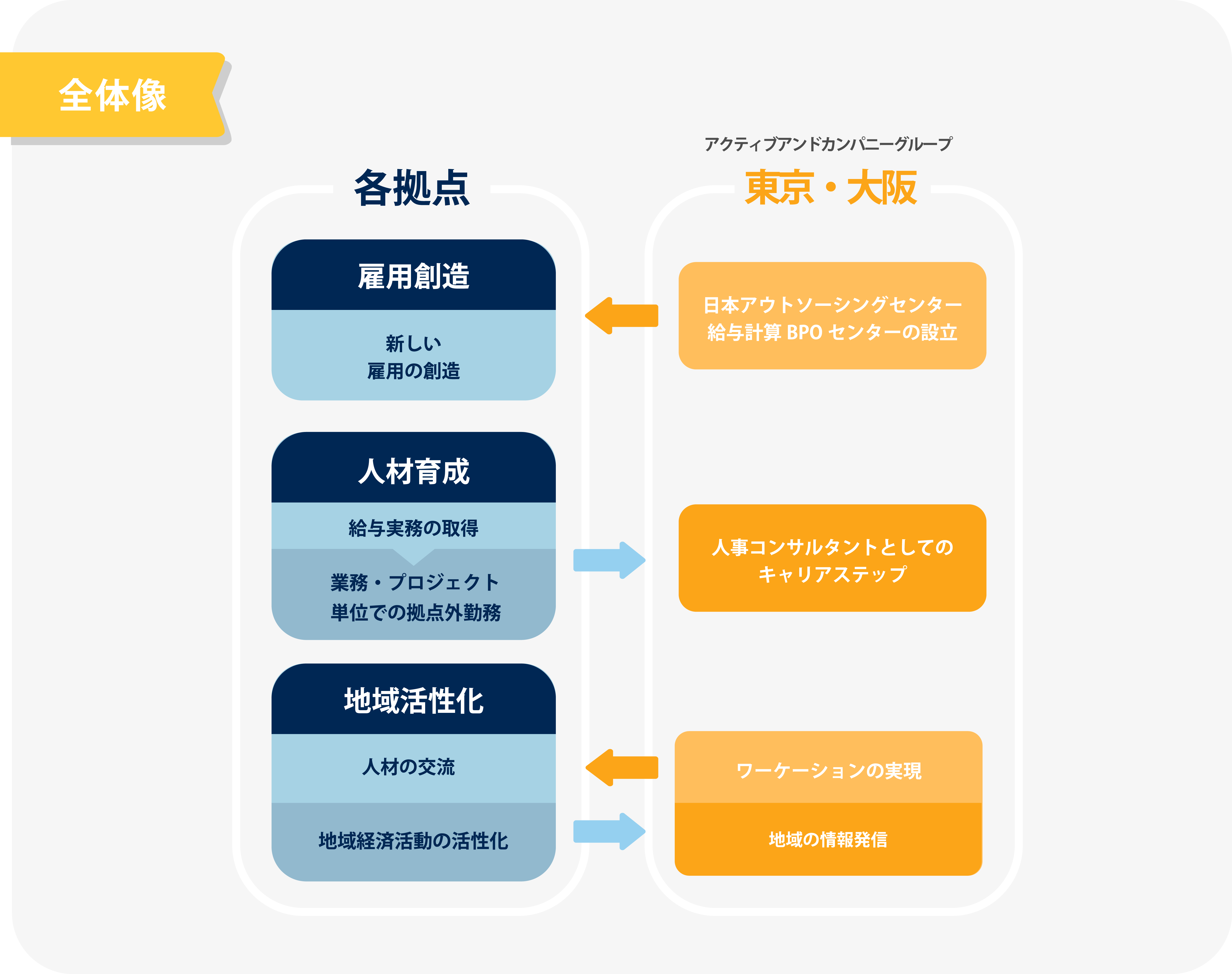 全体像

各拠点

雇用創造

新しい
雇用の創造

人材育成

給与実務の取得

業務・プロジェクト
単位での拠点外勤務

地域活性化

人材の交流

地域経済活動の活性化

アクティブアンドカンパニーグループ
東京・大阪

日本アウトソーシングセンター
給与計算 BPO センターの設立

人事コンサルタントとしての
キャリアステップ

ワーケーションの実現

地域の情報発信